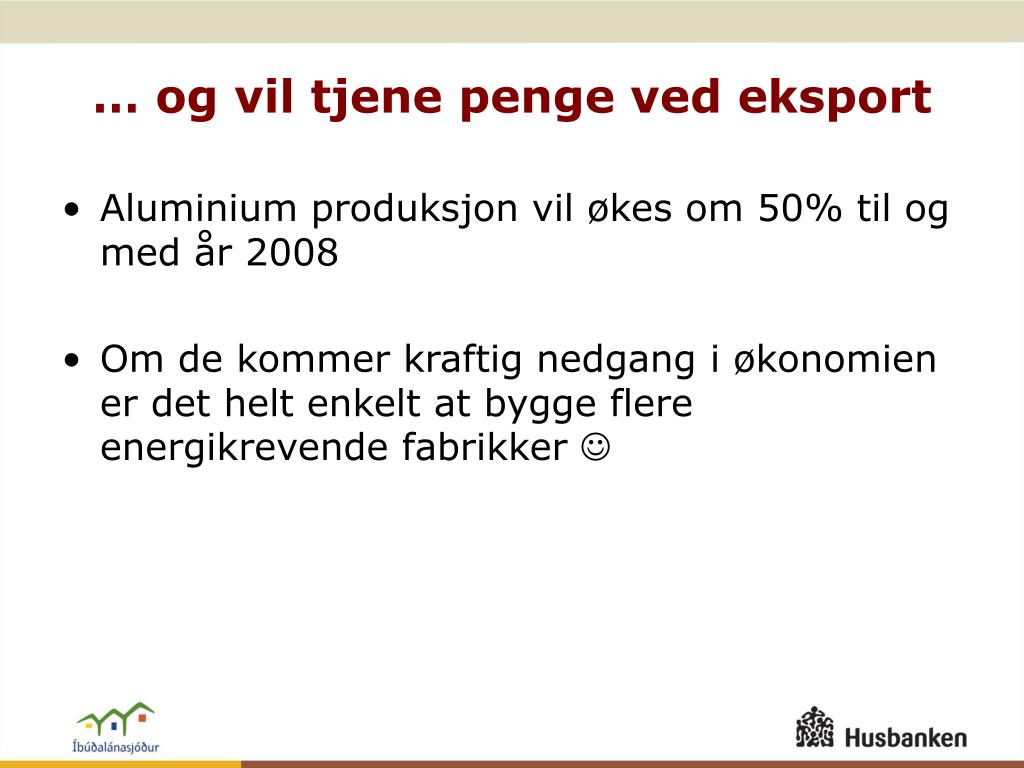 … og vil tjene penge ved eksport

• Aluminium produksjon vil økes om 50% til og med år 2008

• Om de kommer kraftig nedgang i økonomien er det helt enkelt at bygge flere energikrevende fabrikker ☺

Íbúðalánasjóður

Husbanken